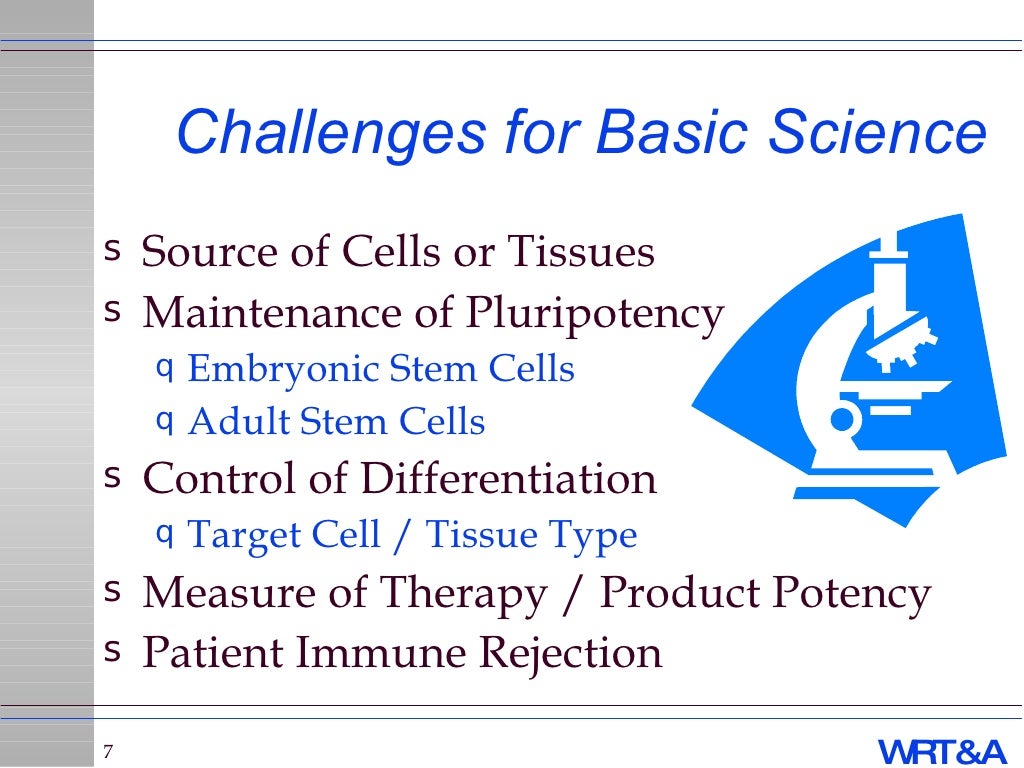 Challenges for Basic Science

s Source of Cells or Tissues
s Maintenance of Pluripotency
q Embryonic Stem Cells
q Adult Stem Cells
s Control of Differentiation
q Target Cell / Tissue Type
s Measure of Therapy / Product Potency
s Patient Immune Rejection

7

WRT&A